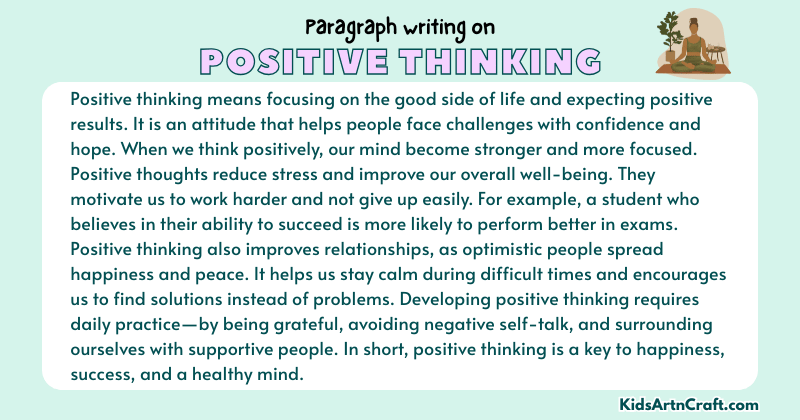 Paragraph writing on
POSITIVE THINKING

Positive thinking means focusing on the good side of life and expecting positive results. It is an attitude that helps people face challenges with confidence and hope. When we think positively, our mind become stronger and more focused. Positive thoughts reduce stress and improve our overall well-being. They motivate us to work harder and not give up easily. For example, a student who believes in their ability to succeed is more likely to perform better in exams. Positive thinking also improves relationships, as optimistic people spread happiness and peace. It helps us stay calm during difficult times and encourages us to find solutions instead of problems. Developing positive thinking requires daily practice—by being grateful, avoiding negative self-talk, and surrounding ourselves with supportive people. In short, positive thinking is a key to happiness, success, and a healthy mind.

KidsArtnCraft.com